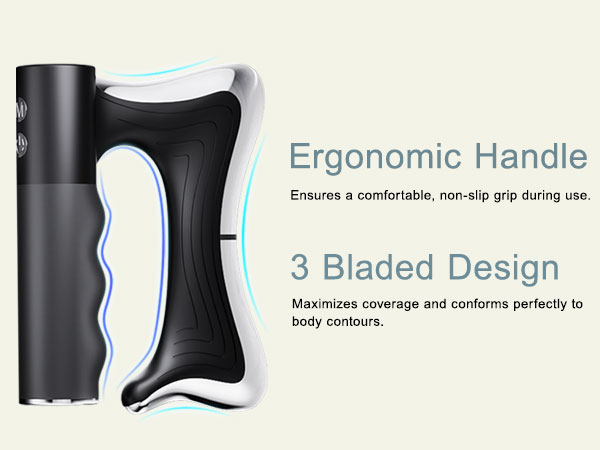 M

Ergonomic Handle

Ensures a comfortable, non-slip grip during use.

3 Bladed Design

Maximizes coverage and conforms perfectly to body contours.